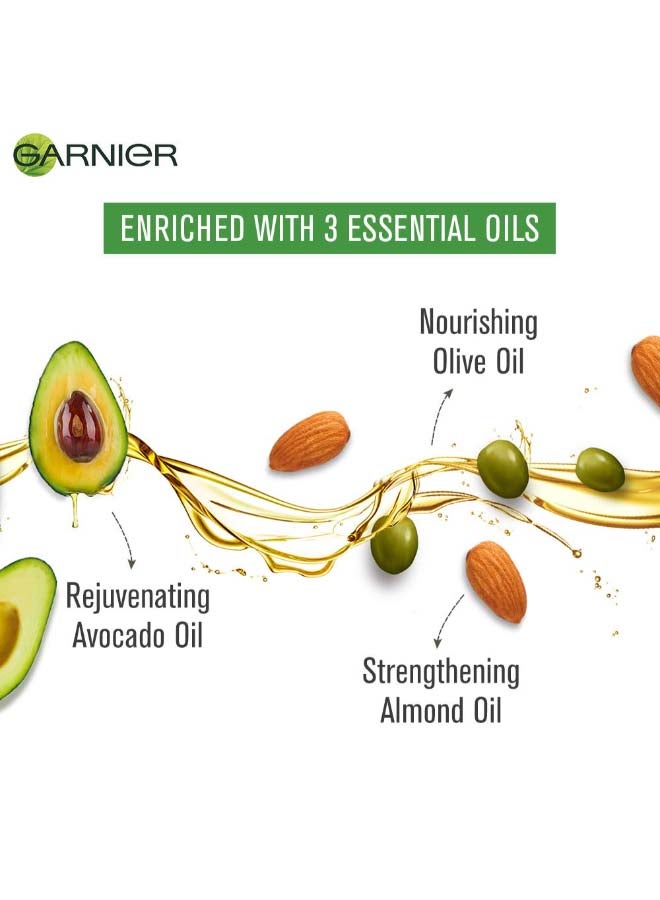 GARNIER

ENRICHED WITH 3 ESSENTIAL OILS

Nourishing Olive Oil

Rejuvenating Avocado Oil

Strengthening Almond Oil